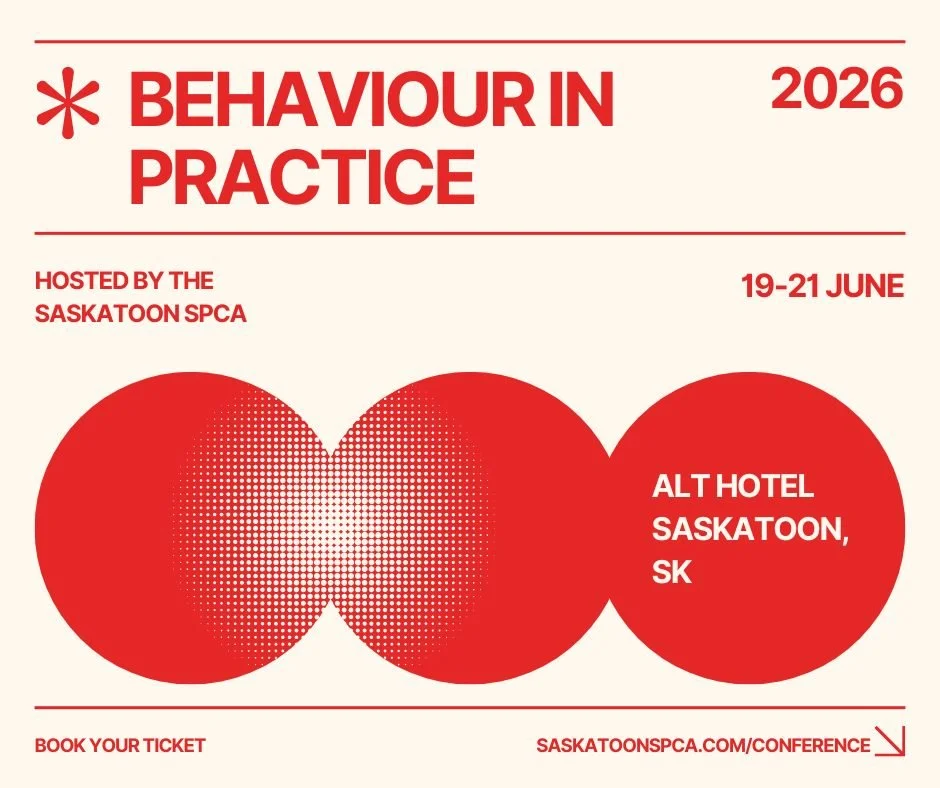 BEHAVIOUR IN PRACTICE

2026

HOSTED BY THE SASKATOON SPCA

19-21 JUNE

ALT HOTEL SASKATOON, SK

BOOK YOUR TICKET

SASKATOONSPCA.COM/CONFERENCE